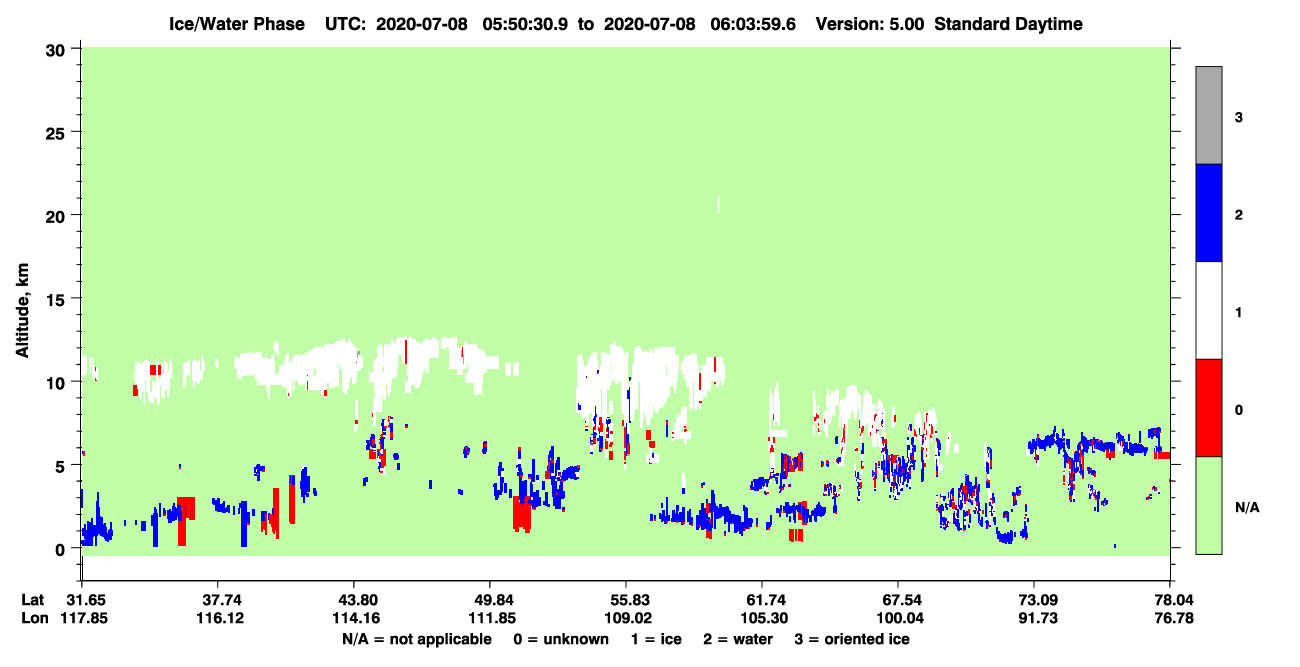 Ice/Water Phase UTC: 2020-07-08 05:50:30.9 to 2020-07-08 06:03:59.6 Version: 5.00 Standard Daytime

Altitude, km

30
25
20
15
10
5
0

3
2
1
0
N/A

| Lat | 31.65 | 37.74 | 43.80 | 49.84 | 55.83 | 61.74 | 67.54 | 73.09 | 78.04 |
|---|---|---|---|---|---|---|---|---|---|
| Lon | 117.85 | 116.12 | 114.16 | 111.85 | 109.02 | 105.30 | 100.04 | 91.73 | 76.78 |

N/A = not applicable 0 = unknown 1 = ice 2 = water 3 = oriented ice